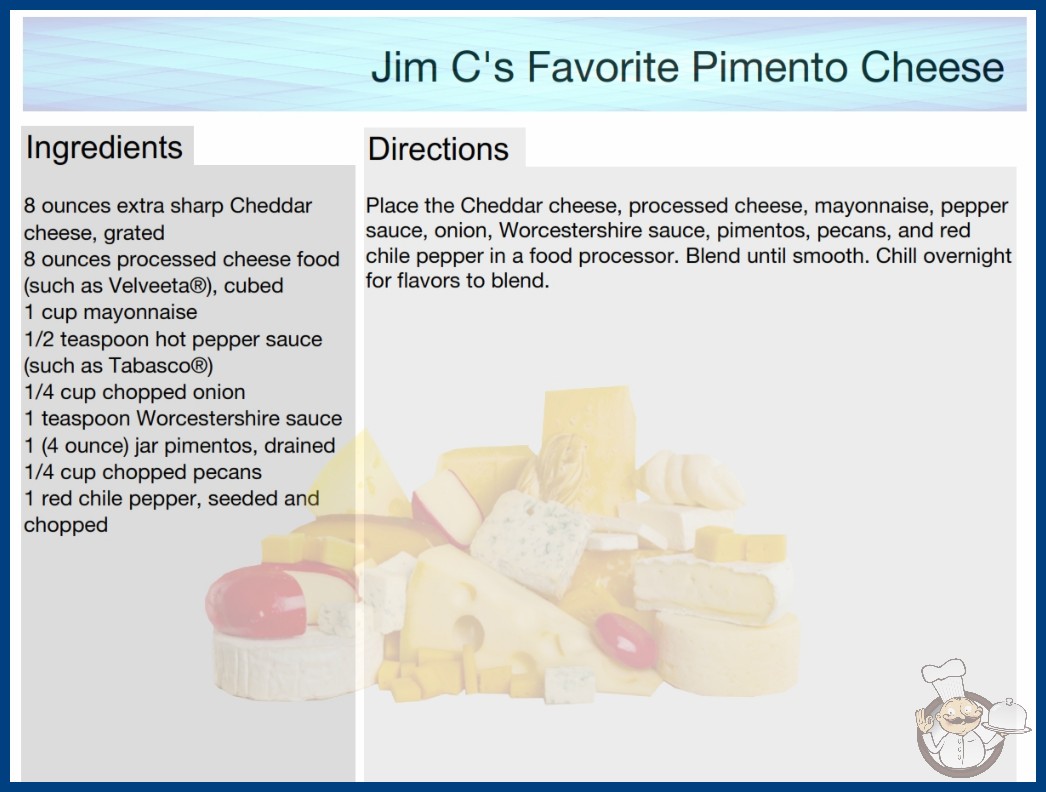 Jim C's Favorite Pimento Cheese

Ingredients

8 ounces extra sharp Cheddar cheese, grated
8 ounces processed cheese food (such as Velveeta®), cubed
1 cup mayonnaise
1/2 teaspoon hot pepper sauce (such as Tabasco®)
1/4 cup chopped onion
1 teaspoon Worcestershire sauce
1 (4 ounce) jar pimentos, drained
1/4 cup chopped pecans
1 red chile pepper, seeded and chopped

Directions

Place the Cheddar cheese, processed cheese, mayonnaise, pepper sauce, onion, Worcestershire sauce, pimentos, pecans, and red chile pepper in a food processor. Blend until smooth. Chill overnight for flavors to blend.